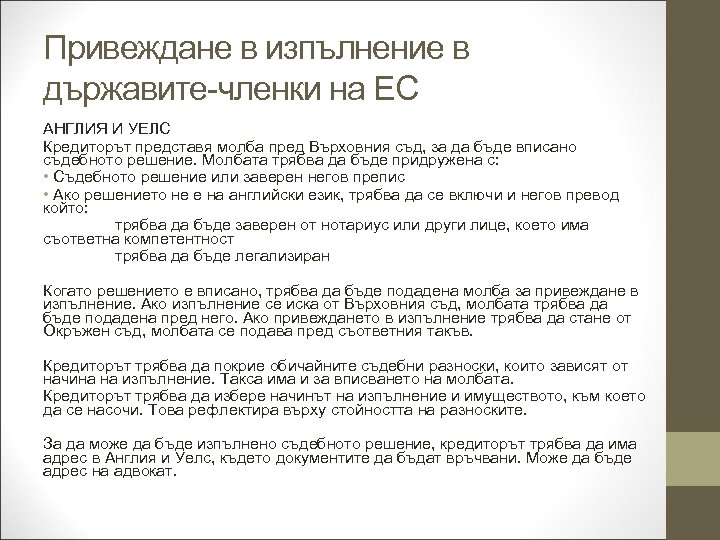 Привеждане в изпълнение в държавите-членки на ЕС

АНГЛИЯ И УЕЛС

Кредиторът представя молба пред Върховния съд, за да бъде вписано съдебното решение. Молбата трябва да бъде придружена с:

• Съдебното решение или заверен негов препис

• Ако решението не е на английски език, трябва да се включи и негов превод който:

трябва да бъде заверен от нотариус или други лице, което има съответна компетентност

трябва да бъде легализиран

Когато решението е вписано, трябва да бъде подадена молба за привеждане в изпълнение. Ако изпълнение се иска от Върховния съд, молбата трябва да бъде подадена пред него. Ако привеждането в изпълнение трябва да стане от Окръжен съд, молбата се подава пред съответния такъв.

Кредиторът трябва да покрие обичайните съдебни разноски, които зависят от начина на изпълнение. Такса има и за вписването на молбата.

Кредиторът трябва да избере начинът на изпълнение и имуществото, към което да се насочи. Това рефлектира върху стойността на разноските.

За да може да бъде изпълнено съдебното решение, кредиторът трябва да има адрес в Англия и Уелс, където документите да бъдат връчвани. Може да бъде адрес на адвокат.